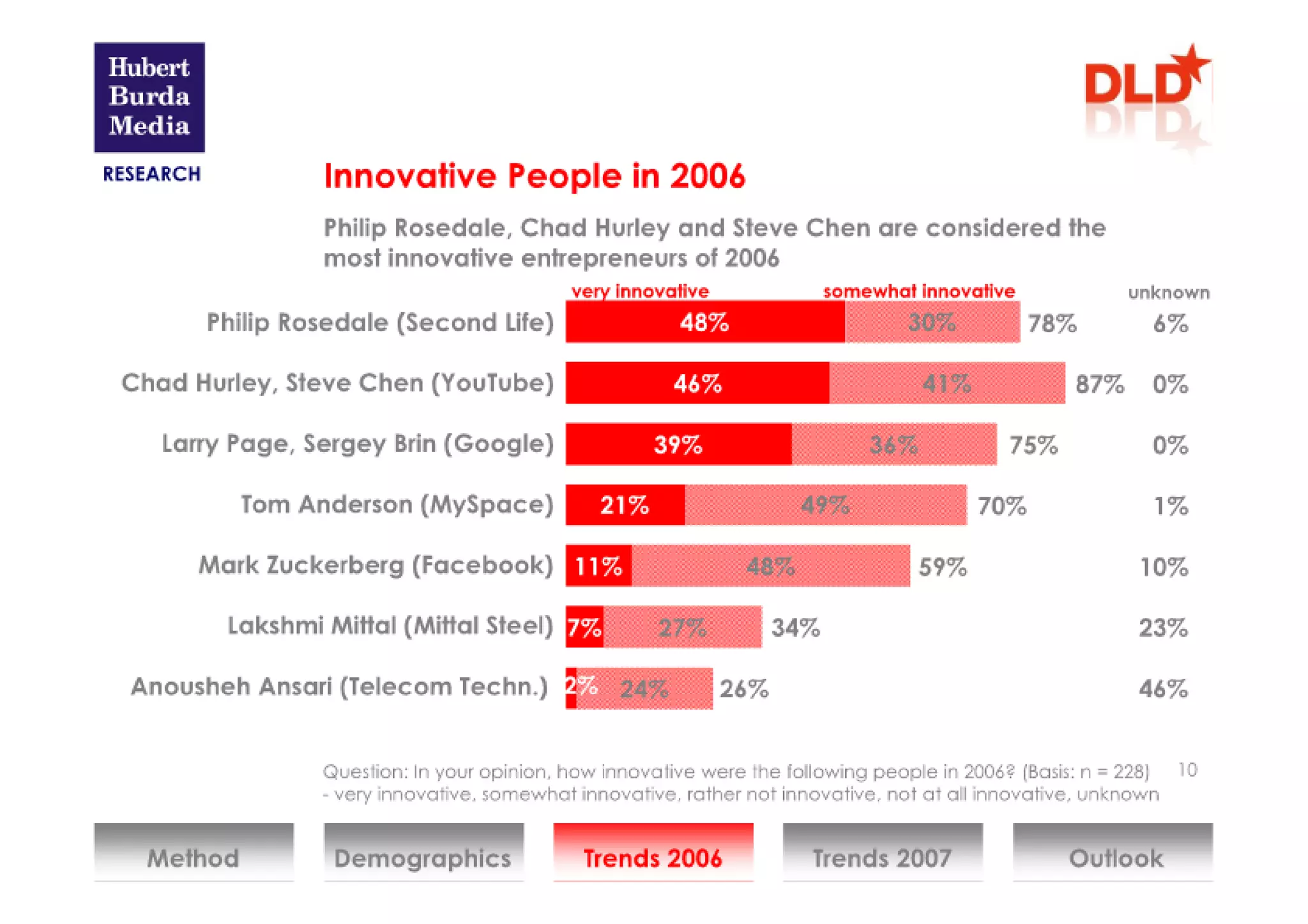 Hubert Burda Media
RESEARCH

DLD

Innovative People in 2006

Philip Rosedale, Chad Hurley and Steve Chen are considered the most innovative entrepreneurs of 2006

| | very innovative | somewhat innovative | | unknown |
|---|---|---|---|---|
| Philip Rosedale (Second Life) | 48% | 30% | 78% | 6% |
| Chad Hurley, Steve Chen (YouTube) | 46% | 41% | 87% | 0% |
| Larry Page, Sergey Brin (Google) | 39% | 36% | 75% | 0% |
| Tom Anderson (MySpace) | 21% | 49% | 70% | 1% |
| Mark Zuckerberg (Facebook) | 11% | 48% | 59% | 10% |
| Lakshmi Mittal (Mittal Steel) | 7% | 27% | 34% | 23% |
| Anousheh Ansari (Telecom Techn.) | 2% | 24% | 26% | 46% |

Question: In your opinion, how innovative were the following people in 2006? (Basis: n = 228) - very innovative, somewhat innovative, rather not innovative, not at all innovative, unknown

10

Method
Demographics
Trends 2006
Trends 2007
Outlook